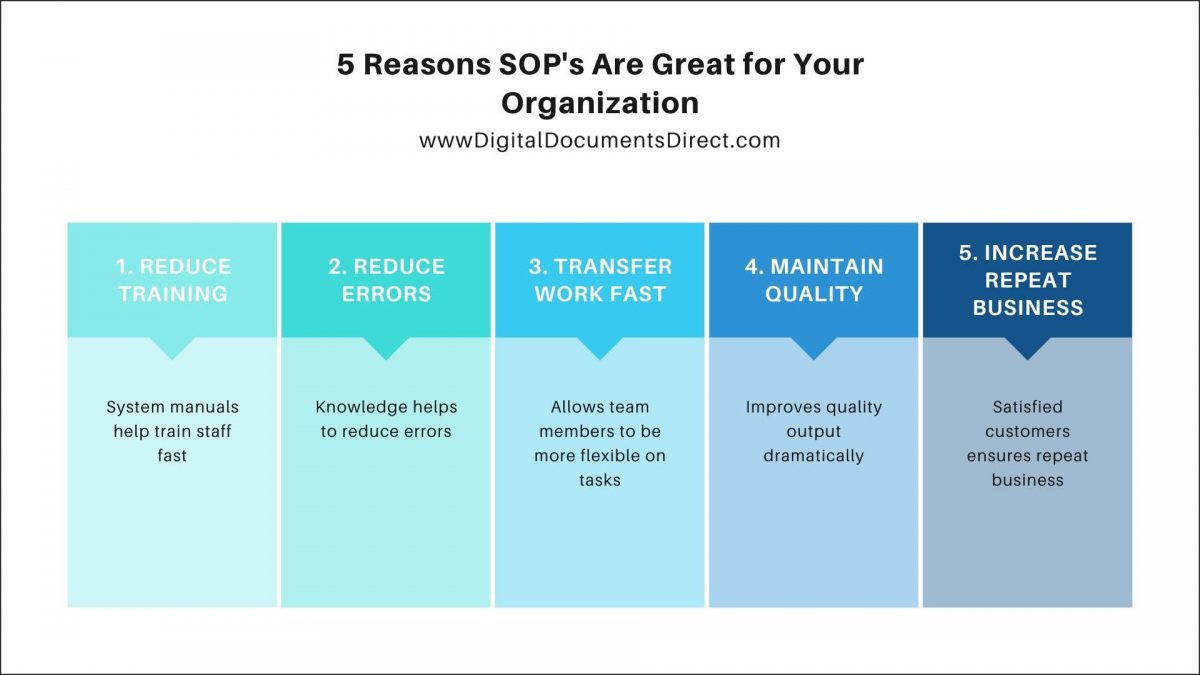 5 Reasons SOP's Are Great for Your Organization

wwwDigitalDocumentsDirect.com

1. REDUCE TRAINING

System manuals help train staff fast

2. REDUCE ERRORS

Knowledge helps to reduce errors

3. TRANSFER WORK FAST

Allows team members to be more flexible on tasks

4. MAINTAIN QUALITY

Improves quality output dramatically

5. INCREASE REPEAT BUSINESS

Satisfied customers ensures repeat business